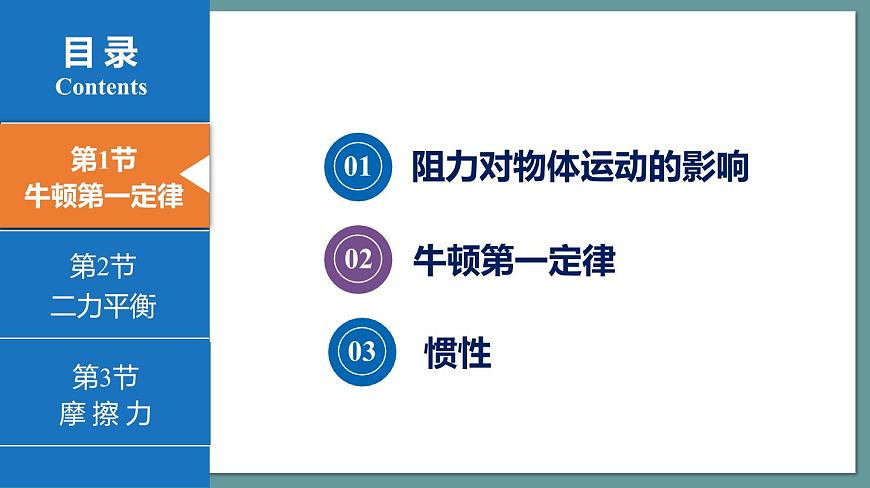 目录
Contents

第1节
牛顿第一定律

第2节
二力平衡

第3节
摩擦力

01 阻力对物体运动的影响

02 牛顿第一定律

03 惯性